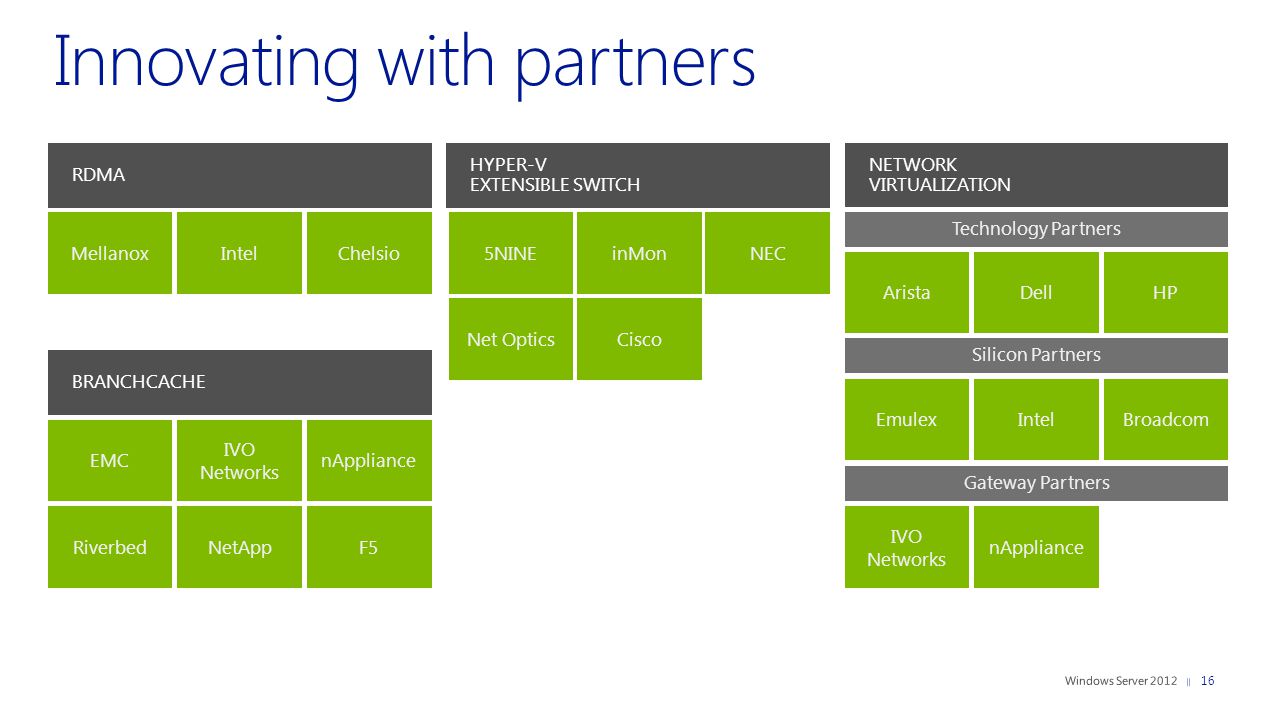 Innovating with partners

RDMA

Mellanox
Intel
Chelsio

BRANCHCACHE

EMC
IVO Networks
nAppliance
Riverbed
NetApp
F5

HYPER-V
EXTENSIBLE SWITCH

5NINE
inMon
NEC
Net Optics
Cisco

NETWORK
VIRTUALIZATION

Technology Partners

Arista
Dell
HP

Silicon Partners

Emulex
Intel
Broadcom

Gateway Partners

IVO Networks
nAppliance

Windows Server 2012 || 16